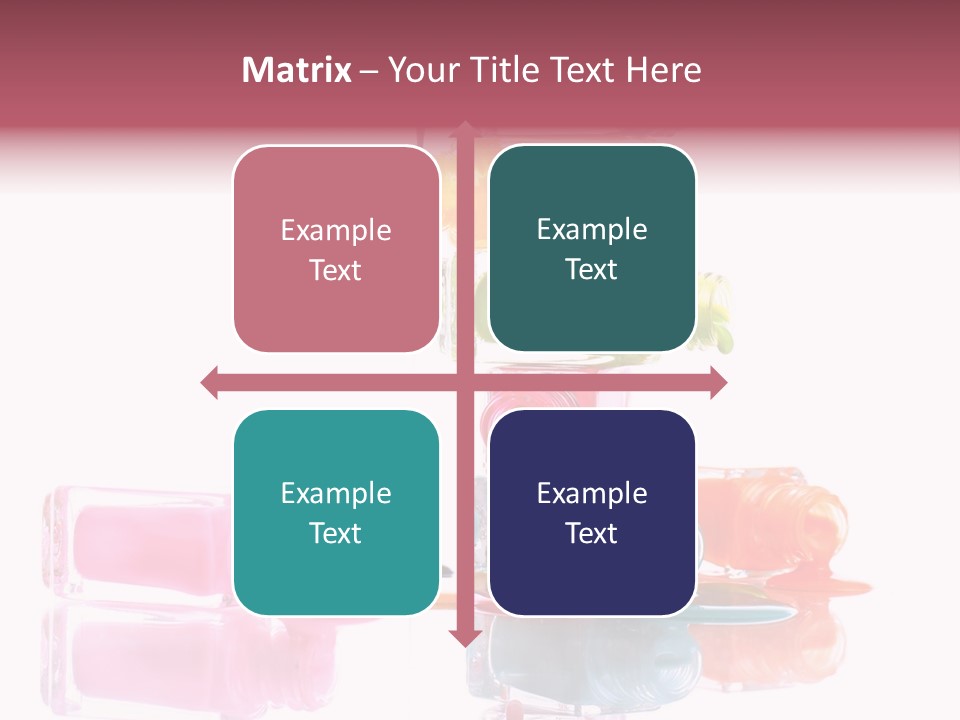 Matrix – Your Title Text Here

Example Text

Example Text

Example Text

Example Text